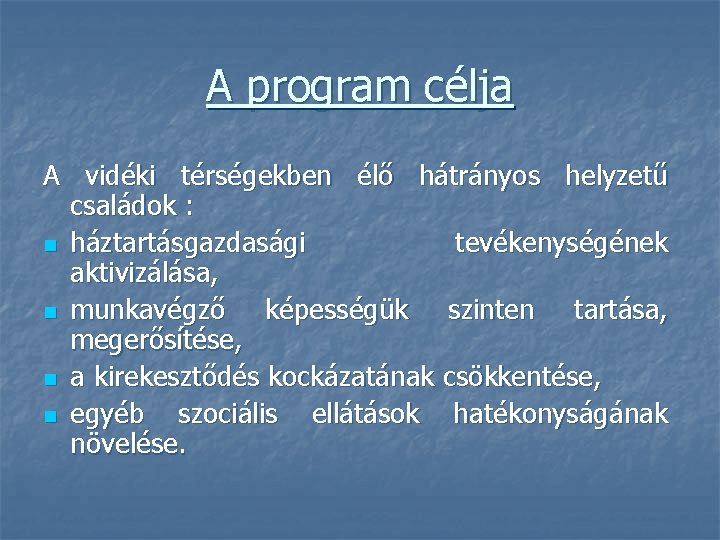 A program célja

A vidéki térségekben élő hátrányos helyzetű családok :

- háztartásgazdasági tevékenységének aktivizálása,
- munkavégző képességük szinten tartása, megerősítése,
- a kirekesztődés kockázatának csökkentése,
- egyéb szociális ellátások hatékonyságának növelése.